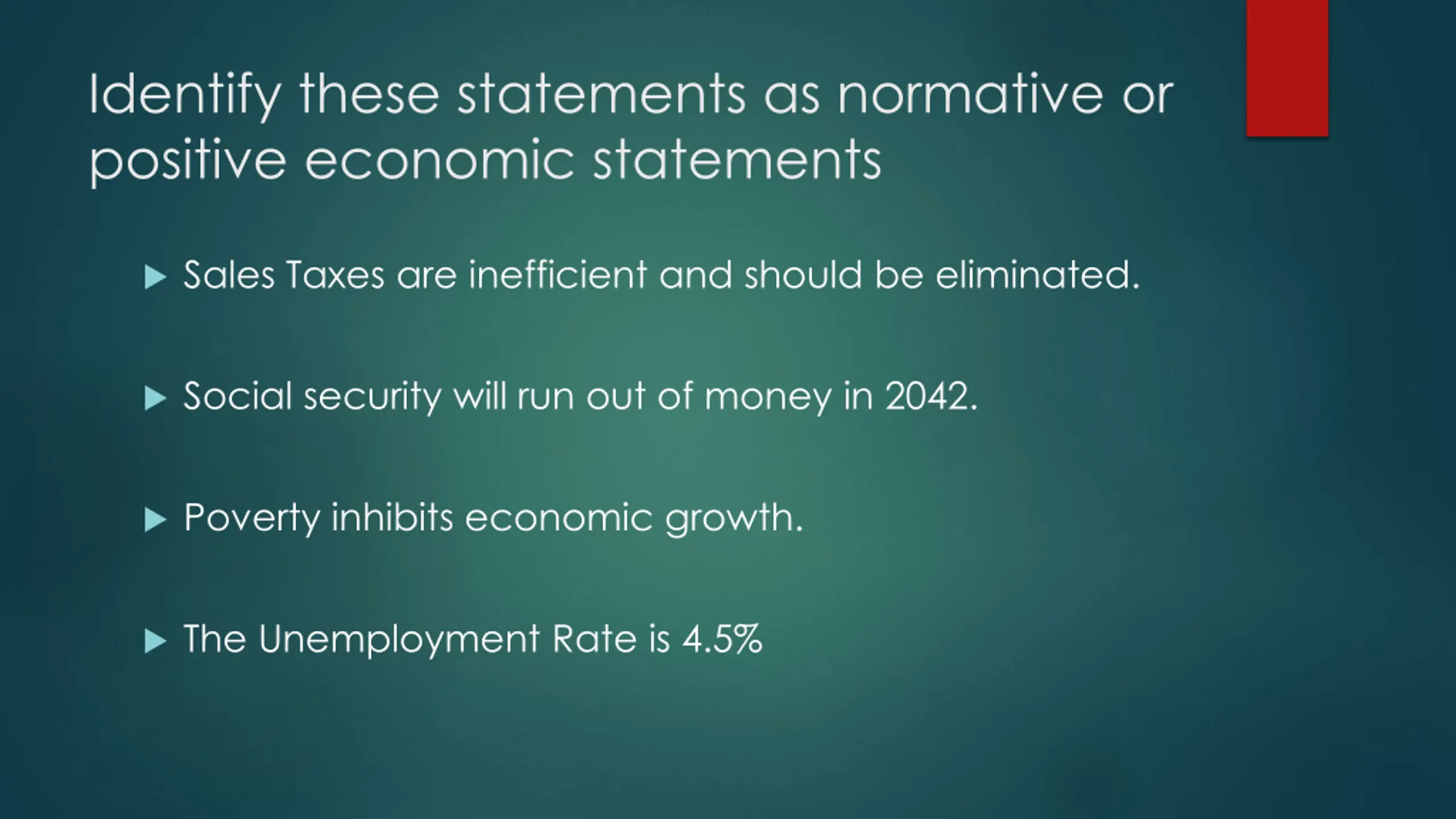 Identify these statements as normative or positive economic statements

Sales Taxes are inefficient and should be eliminated.

Social security will run out of money in 2042.

Poverty inhibits economic growth.

The Unemployment Rate is 4.5%